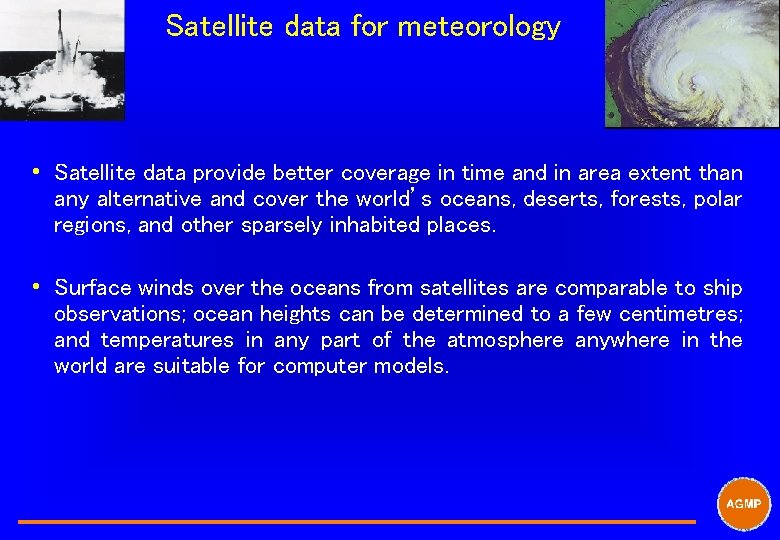 Satellite data for meteorology

• Satellite data provide better coverage in time and in area extent than any alternative and cover the world's oceans, deserts, forests, polar regions, and other sparsely inhabited places.

• Surface winds over the oceans from satellites are comparable to ship observations; ocean heights can be determined to a few centimetres; and temperatures in any part of the atmosphere anywhere in the world are suitable for computer models.

AGMP